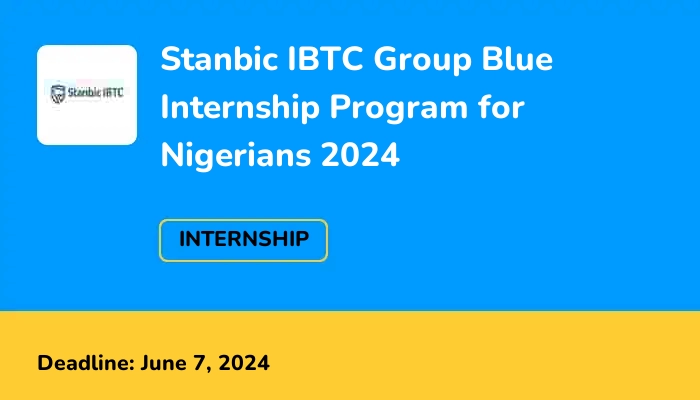 Stanbic IBTC

Stanbic IBTC Group Blue Internship Program for Nigerians 2024

INTERNSHIP

Deadline: June 7, 2024